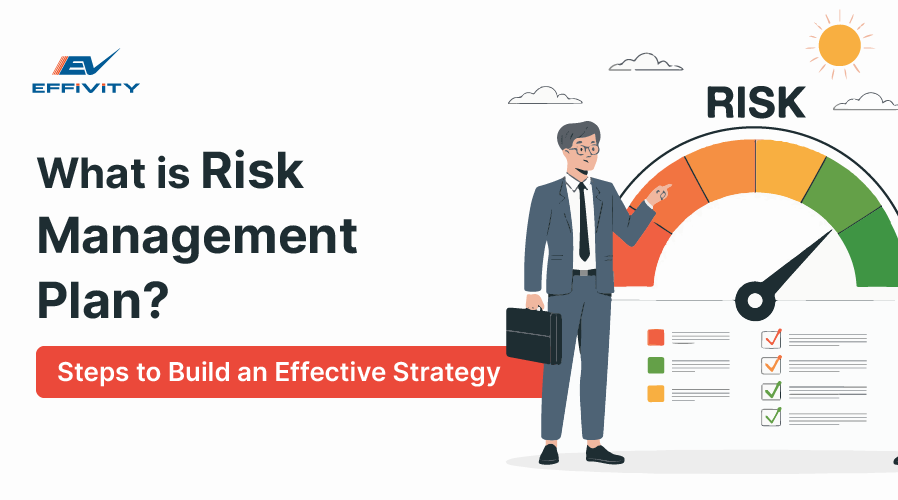 EV
EFFIVITY

What is Risk Management Plan?

Steps to Build an Effective Strategy

RISK